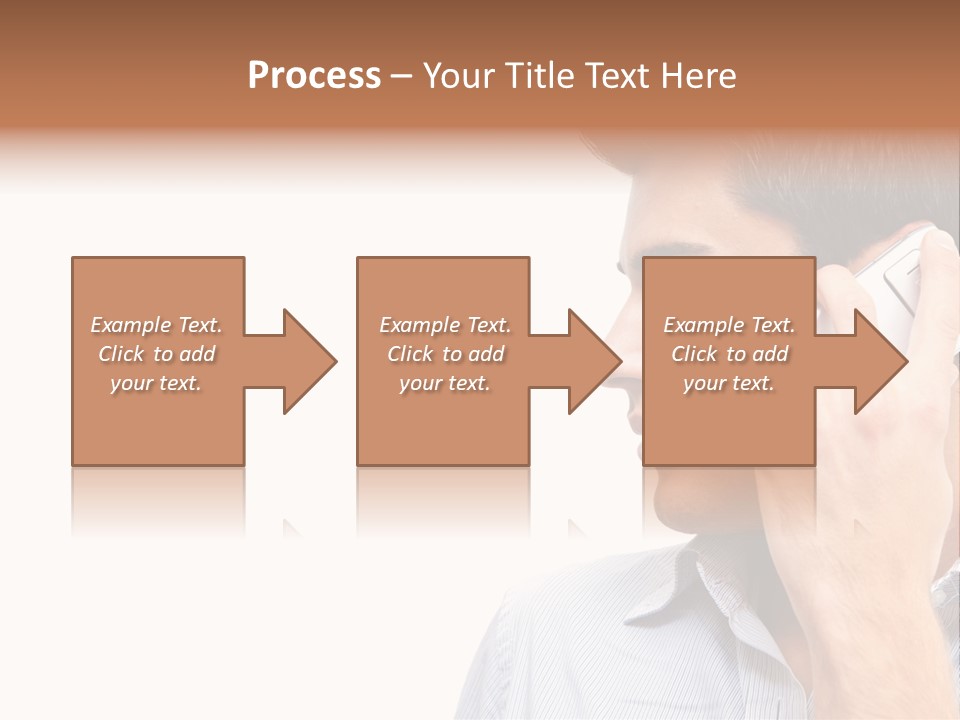 Process – Your Title Text Here

Example Text. Click to add your text.

Example Text. Click to add your text.

Example Text. Click to add your text.